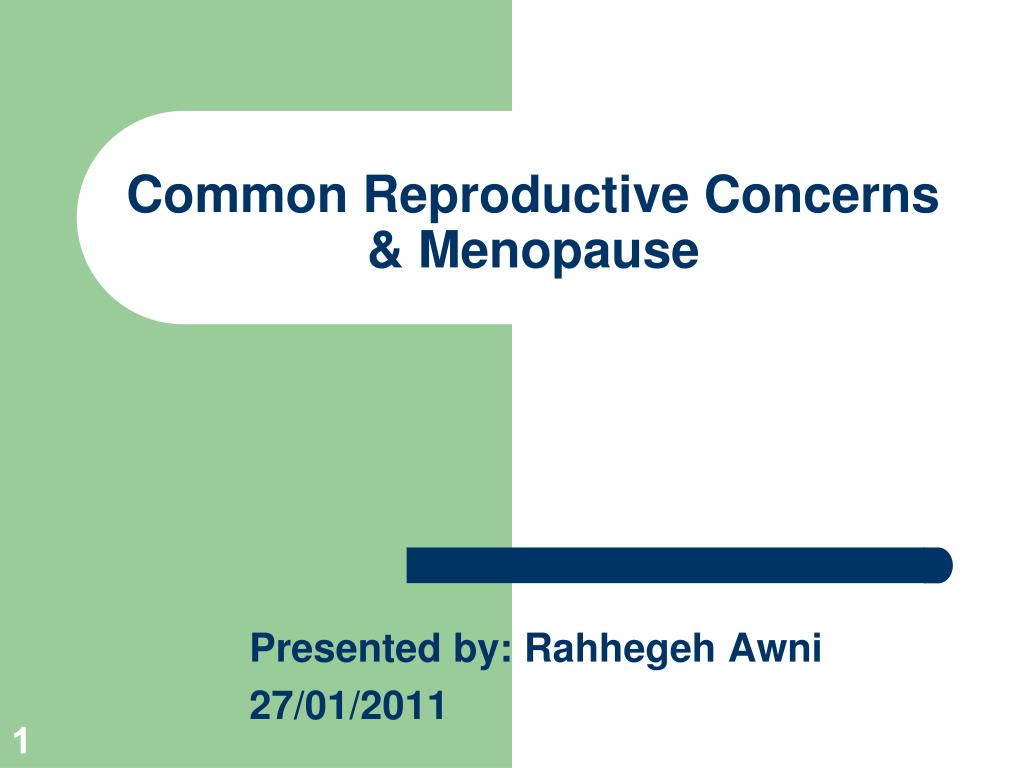 Common Reproductive Concerns & Menopause

Presented by: Rahhegeh Awni
27/01/2011

1